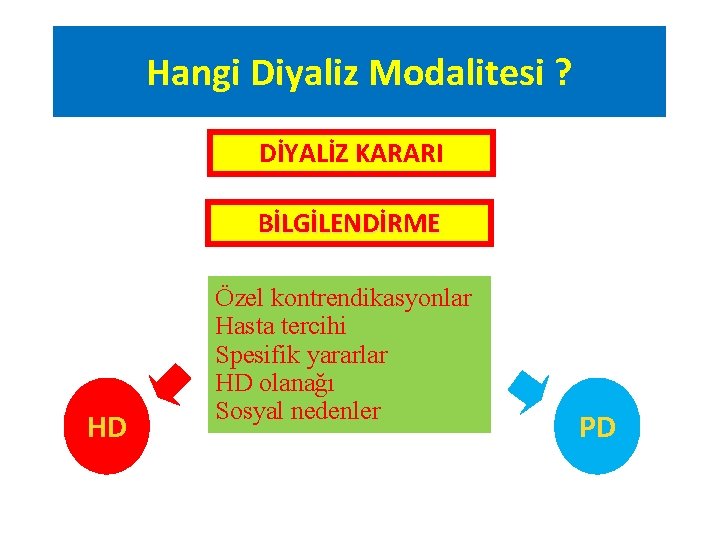 Hangi Diyaliz Modalitesi ?

DİYALİZ KARARI

BİLGİLENDİRME

Özel kontrendikasyonlar
Hasta tercihi
Spesifik yararlar
HD olanağı
Sosyal nedenler

HD

PD